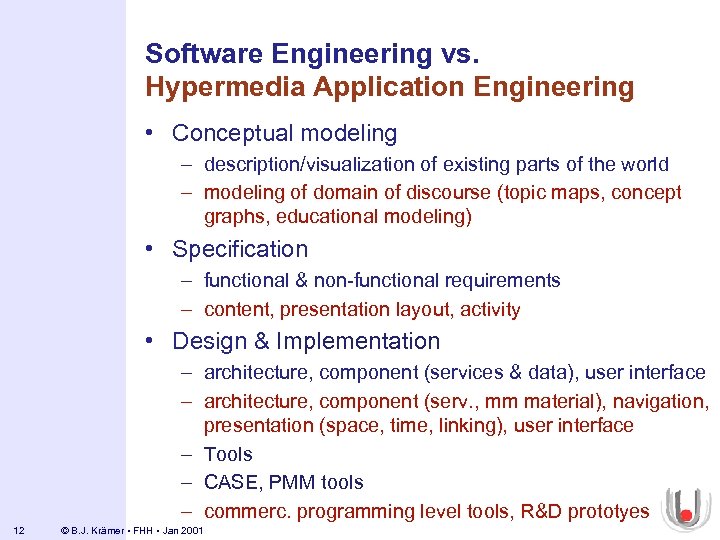 Software Engineering vs.
Hypermedia Application Engineering

• Conceptual modeling
– description/visualization of existing parts of the world
– modeling of domain of discourse (topic maps, concept graphs, educational modeling)
• Specification
– functional & non-functional requirements
– content, presentation layout, activity
• Design & Implementation
– architecture, component (services & data), user interface
– architecture, component (serv., mm material), navigation, presentation (space, time, linking), user interface
– Tools
– CASE, PMM tools
– commerc. programming level tools, R&D prototyes

12 © B.J. Krämer • FHH • Jan 2001